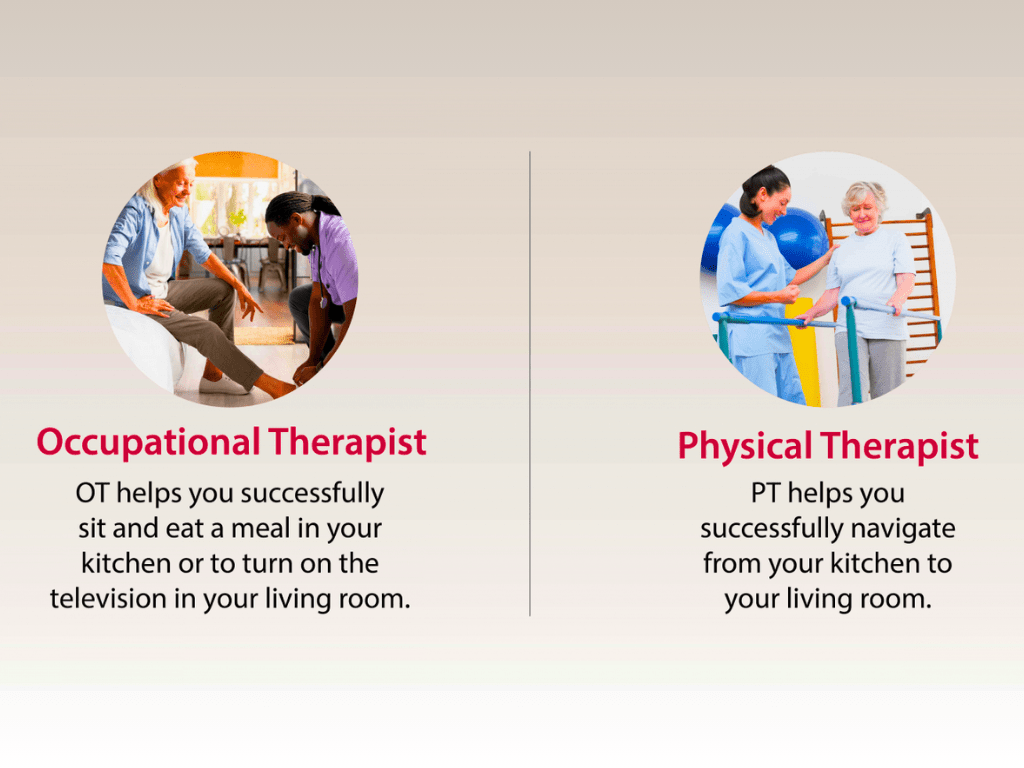 Occupational Therapist

OT helps you successfully sit and eat a meal in your kitchen or to turn on the television in your living room.

Physical Therapist

PT helps you successfully navigate from your kitchen to your living room.